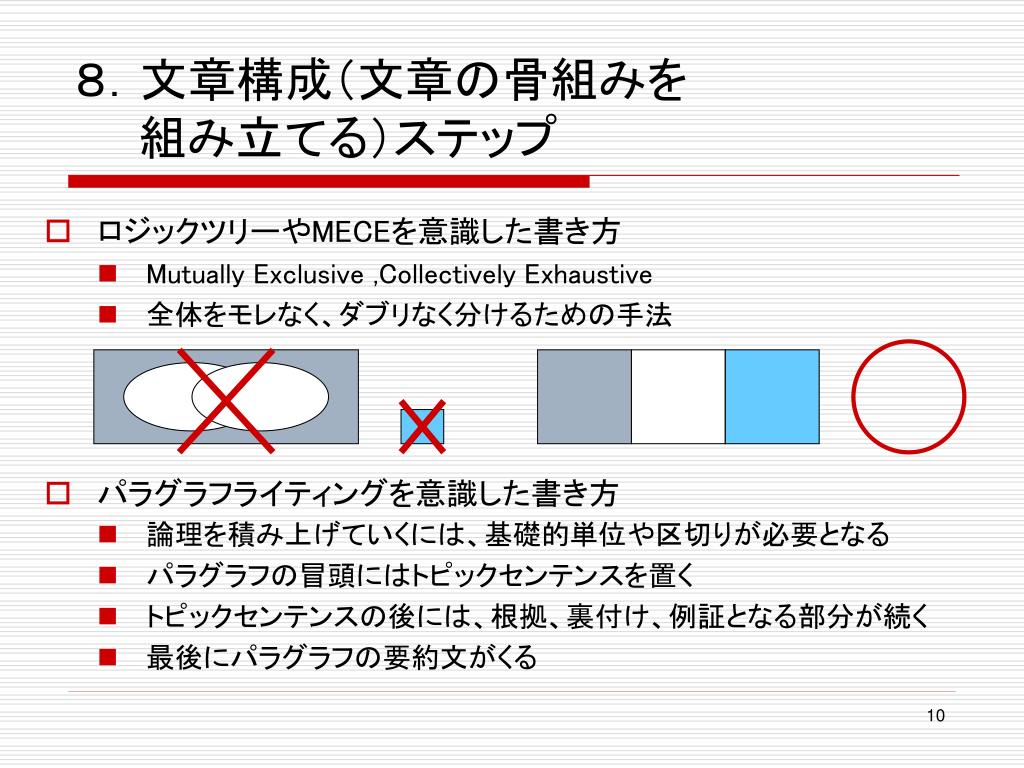 ８. 文章構成（文章の骨組みを組み立てる）ステップ

ロジックツリーやMECEを意識した書き方

Mutually Exclusive ,Collectively Exhaustive

全体をモレなく、ダブリなく分けるための手法

パラグラフライティングを意識した書き方

論理を積み上げていくには、基礎的単位や区切りが必要となる

パラグラフの冒頭にはトピックセンテンスを置く

トピックセンテンスの後には、根拠、裏付け、例証となる部分が続く

最後にパラグラフの要約文がくる

10